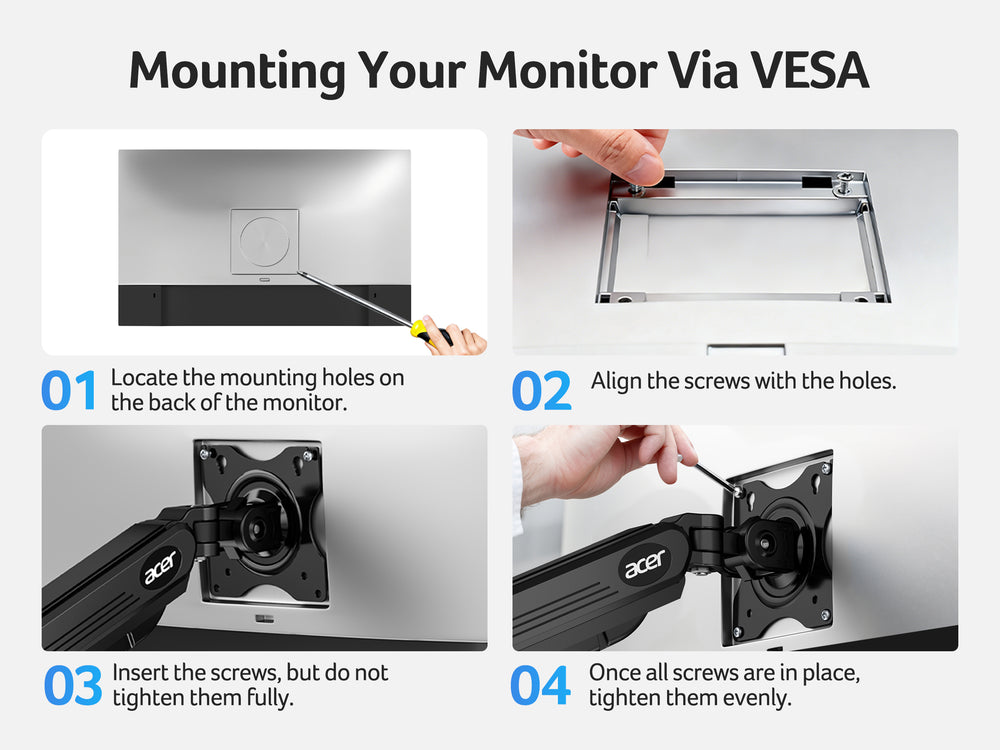 Mounting Your Monitor Via VESA

01 Locate the mounting holes on the back of the monitor.

02 Align the screws with the holes.

acer

03 Insert the screws, but do not tighten them fully.

acer

04 Once all screws are in place, tighten them evenly.